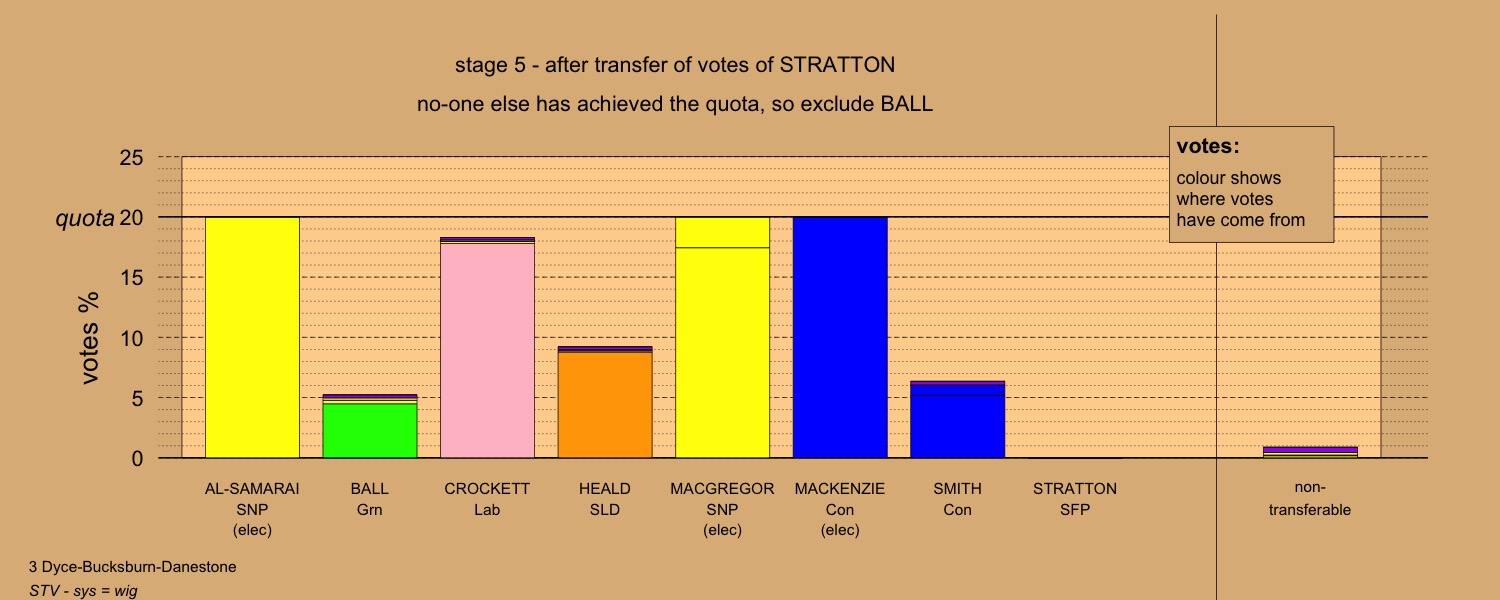 stage 5 - after transfer of votes of STRATTON

no-one else has achieved the quota, so exclude BALL

votes:
colour shows where votes have come from

25
quota 20
15
10
5
0

votes %

AL-SAMARAI SNP (elec)
BALL Grn
CROCKETT Lab
HEALD SLD
MACGREGOR SNP (elec)
MACKENZIE Con (elec)
SMITH Con
STRATTON SFP
non-transferable

3 Dyce-Bucksburn-Danestone
STV - sys = wig